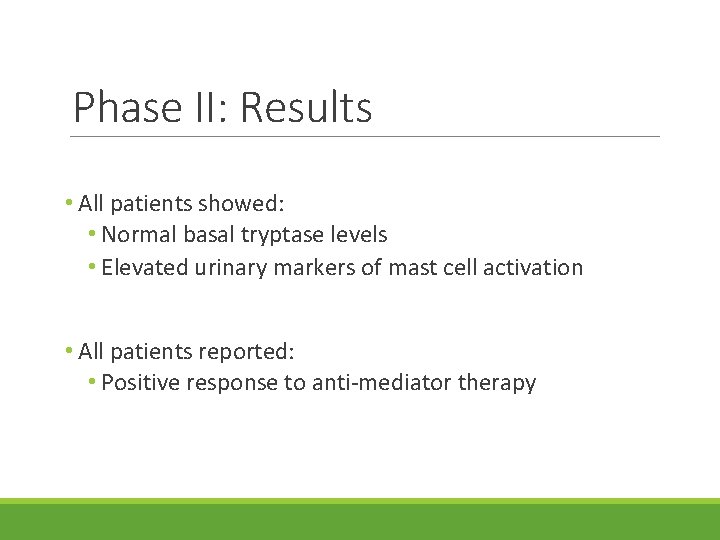 Phase II: Results

• All patients showed:
 • Normal basal tryptase levels
 • Elevated urinary markers of mast cell activation

• All patients reported:
 • Positive response to anti-mediator therapy